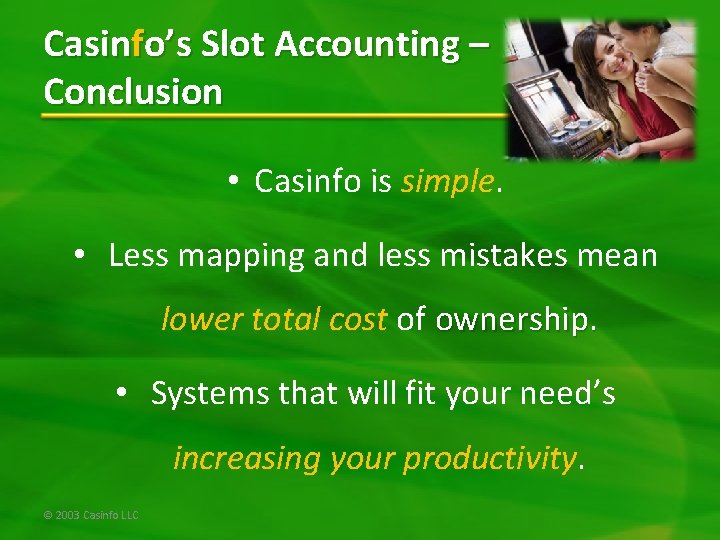 Casinfo's Slot Accounting – Conclusion

• Casinfo is simple.

• Less mapping and less mistakes mean lower total cost of ownership.

• Systems that will fit your need's increasing your productivity.

© 2003 Casinfo LLC